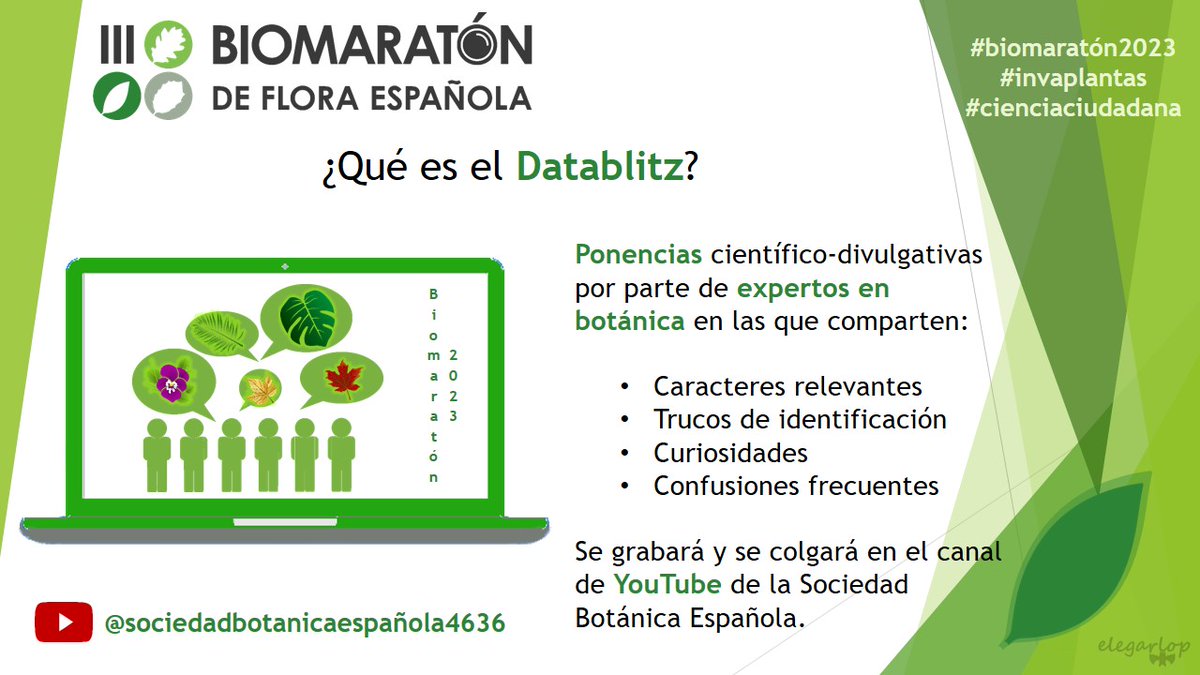 III BIOMARATÓN DE FLORA ESPAÑOLA

#biomaratón2023
#invaplantas
#cienciaciudadana

¿Qué es el Datablitz?

Biomaratón 2023

Ponencias científico-divulgativas por parte de expertos en botánica en las que comparten:

• Caracteres relevantes
• Trucos de identificación
• Curiosidades
• Confusiones frecuentes

Se grabará y se colgará en el canal de YouTube de la Sociedad Botánica Española.

@sociedadbotanicaespañola4636

elegarlop